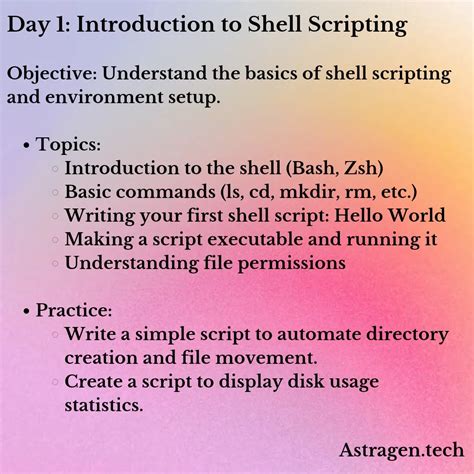 Day 1: Introduction to Shell Scripting

Objective: Understand the basics of shell scripting and environment setup.

• Topics:
◦ Introduction to the shell (Bash, Zsh)
◦ Basic commands (ls, cd, mkdir, rm, etc.)
◦ Writing your first shell script: Hello World
◦ Making a script executable and running it
◦ Understanding file permissions

• Practice:
◦ Write a simple script to automate directory creation and file movement.
◦ Create a script to display disk usage statistics.

Astragen.tech